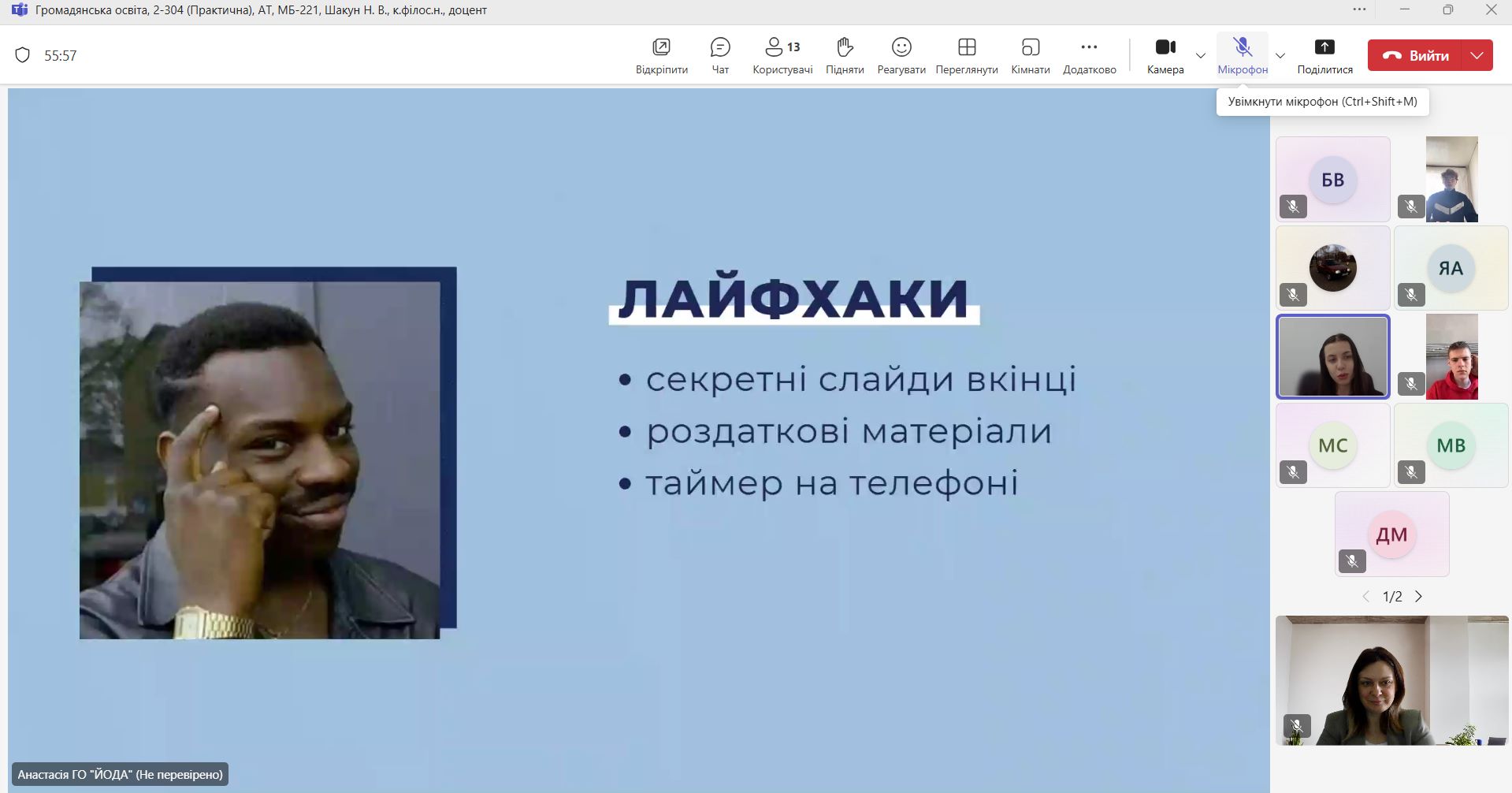 Громадянська освіта, 2-304 (Практична), АТ, МБ-221, Шакун Н. В., к.філос.н., доцент

55:57

Відкріпити Чат 13 Користувачі Підняти Реагувати Переглянути Кімнати Додатково Камера Мікрофон Поділитися Вийти

Увімкнути мікрофон (Ctrl+Shift+M)

ЛАЙФХАКИ

• секретні слайди вкінці
• роздаткові матеріали
• таймер на телефоні

БВ

ЯА

МС

МВ

ДМ

1/2

Анастасія ГО "ЙОДА" (Не перевірено)